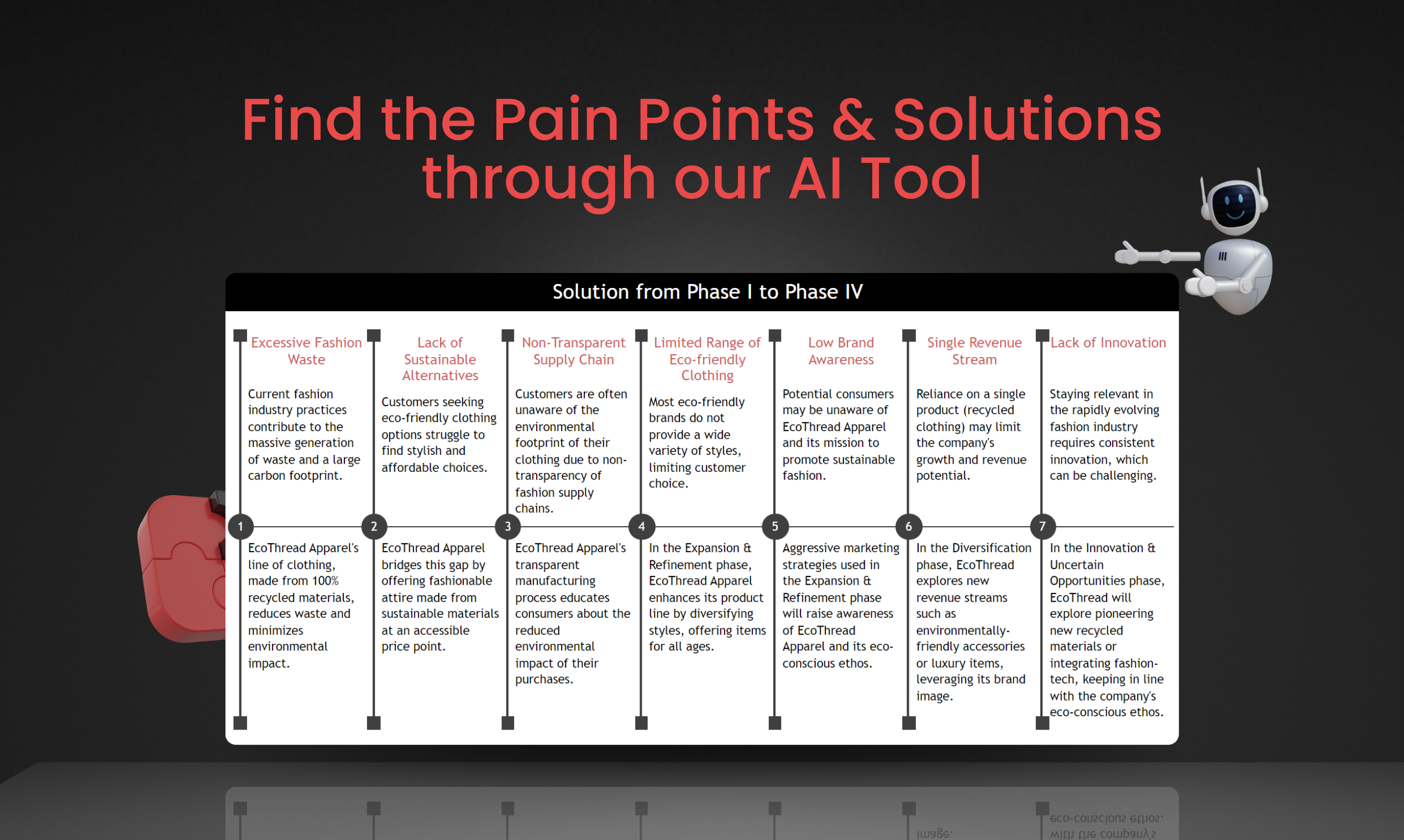 Find the Pain Points & Solutions through our AI Tool

Solution from Phase I to Phase IV

Excessive Fashion Waste

Current fashion industry practices contribute to the massive generation of waste and a large carbon footprint.

1

EcoThread Apparel's line of clothing, made from 100% recycled materials, reduces waste and minimizes environmental impact.

Lack of Sustainable Alternatives

Customers seeking eco-friendly clothing options struggle to find stylish and affordable choices.

2

EcoThread Apparel bridges this gap by offering fashionable attire made from sustainable materials at an accessible price point.

Non-Transparent Supply Chain

Customers are often unaware of the environmental footprint of their clothing due to non-transparency of fashion supply chains.

3

EcoThread Apparel's transparent manufacturing process educates consumers about the reduced environmental impact of their purchases.

Limited Range of Eco-friendly Clothing

Most eco-friendly brands do not provide a wide variety of styles, limiting customer choice.

4

In the Expansion & Refinement phase, EcoThread Apparel enhances its product line by diversifying styles, offering items for all ages.

Low Brand Awareness

Potential consumers may be unaware of EcoThread Apparel and its mission to promote sustainable fashion.

5

Aggressive marketing strategies used in the Expansion & Refinement phase will raise awareness of EcoThread Apparel and its eco-conscious ethos.

Single Revenue Stream

Reliance on a single product (recycled clothing) may limit the company's growth and revenue potential.

6

In the Diversification phase, EcoThread explores new revenue streams such as environmentally-friendly accessories or luxury items, leveraging its brand image.

Lack of Innovation

Staying relevant in the rapidly evolving fashion industry requires consistent innovation, which can be challenging.

7

In the Innovation & Uncertain Opportunities phase, EcoThread will explore pioneering new recycled materials or integrating fashion-tech, keeping in line with the company's eco-conscious ethos.